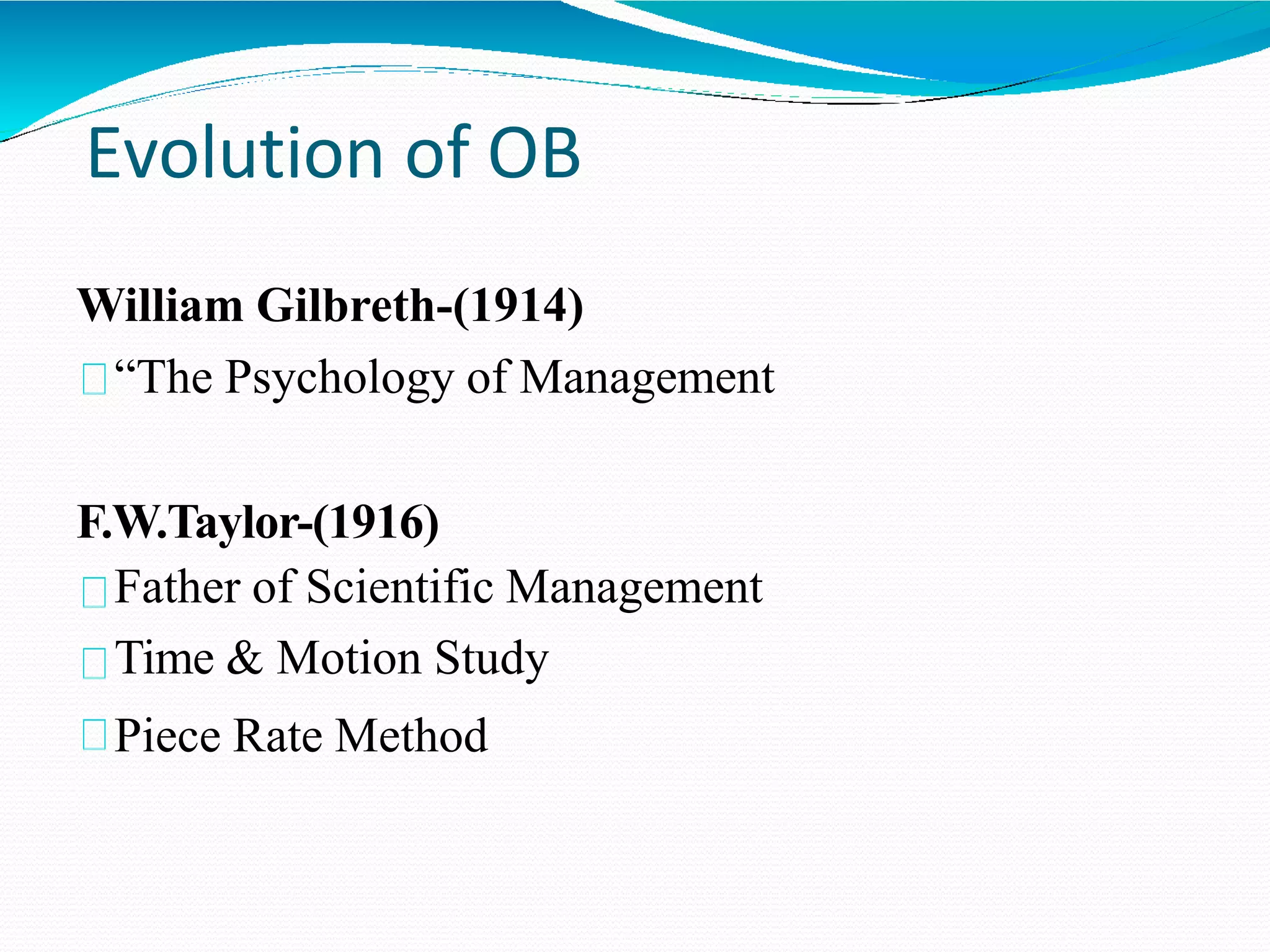 Evolution of OB

William Gilbreth-(1914)

“The Psychology of Management

F.W.Taylor-(1916)

Father of Scientific Management

Time & Motion Study

Piece Rate Method